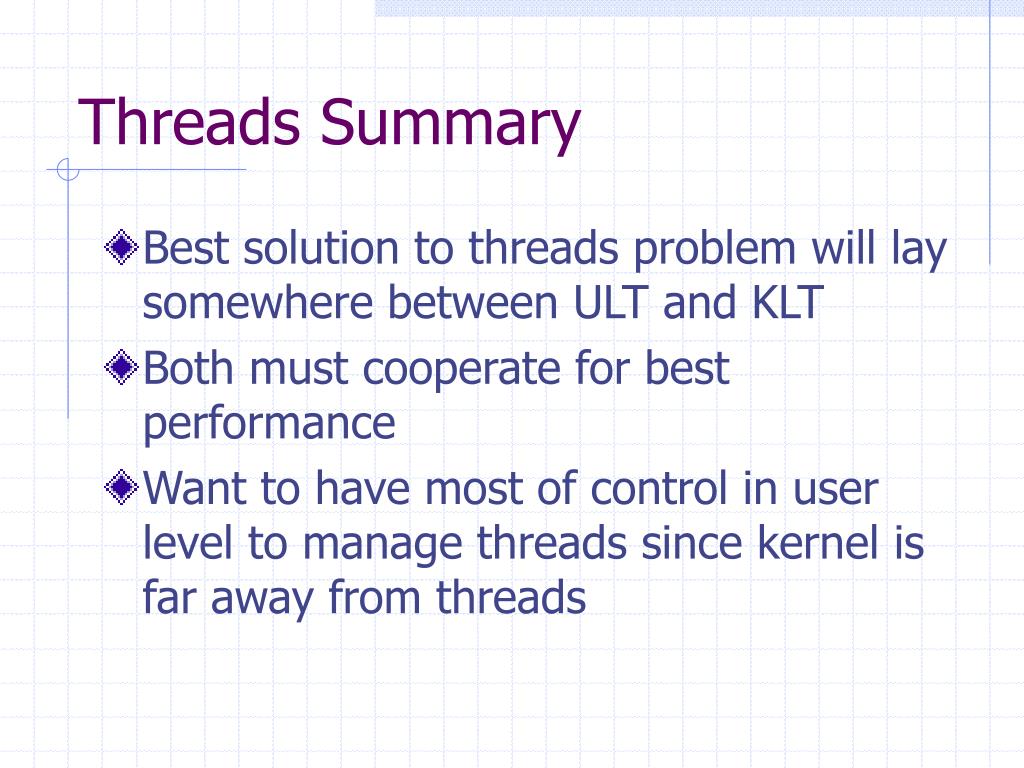 Threads Summary

Best solution to threads problem will lay somewhere between ULT and KLT

Both must cooperate for best performance

Want to have most of control in user level to manage threads since kernel is far away from threads